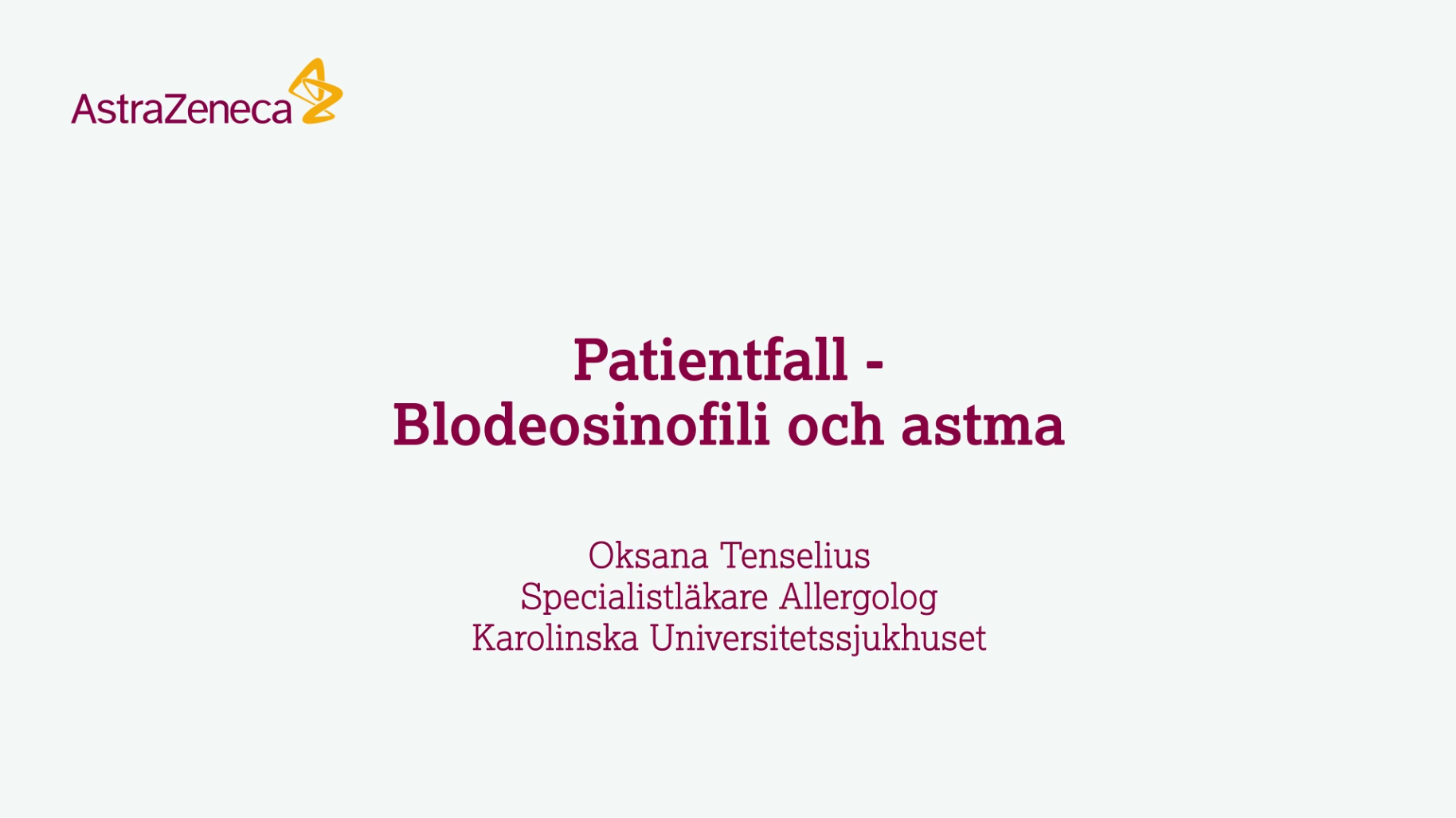 AstraZeneca

Patientfall -
Blodeosinofili och astma

Oksana Tenselius
Specialistläkare Allergolog
Karolinska Universitetssjukhuset